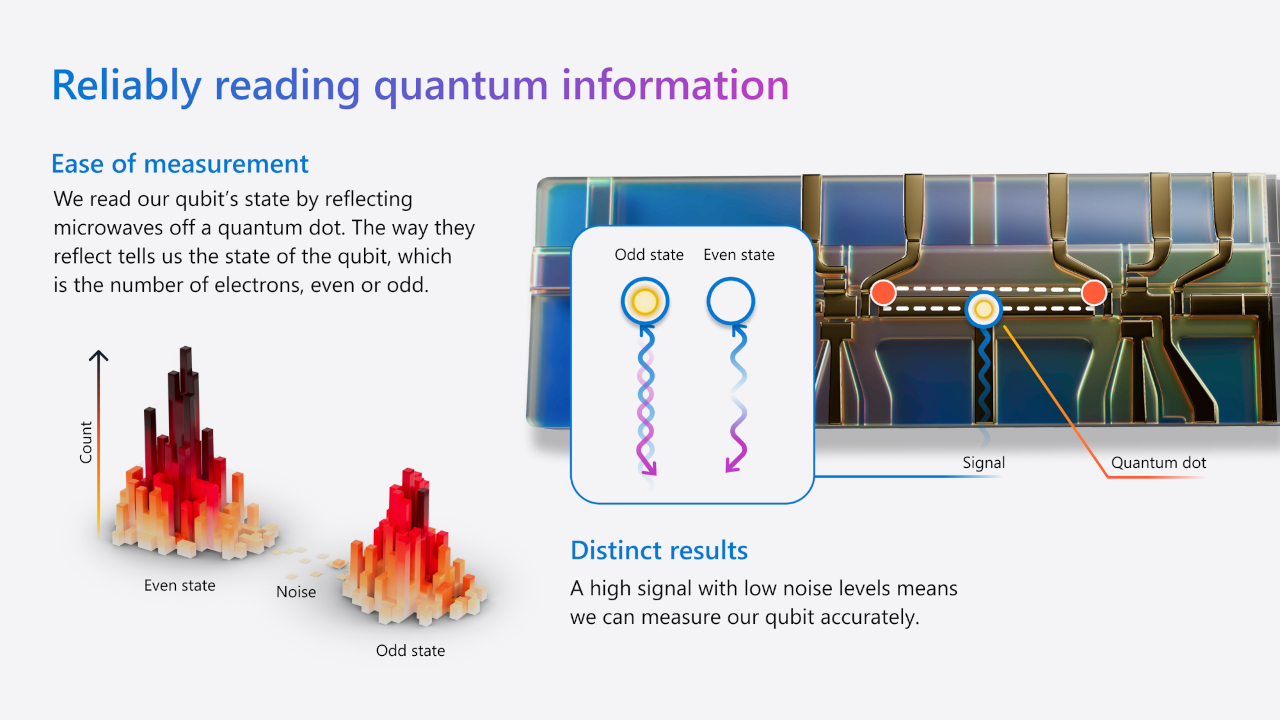 Reliably reading quantum information

Ease of measurement

We read our qubit's state by reflecting microwaves off a quantum dot. The way they reflect tells us the state of the qubit, which is the number of electrons, even or odd.

Count

Even state

Noise

Odd state

Odd state

Even state

Signal

Quantum dot

Distinct results

A high signal with low noise levels means we can measure our qubit accurately.